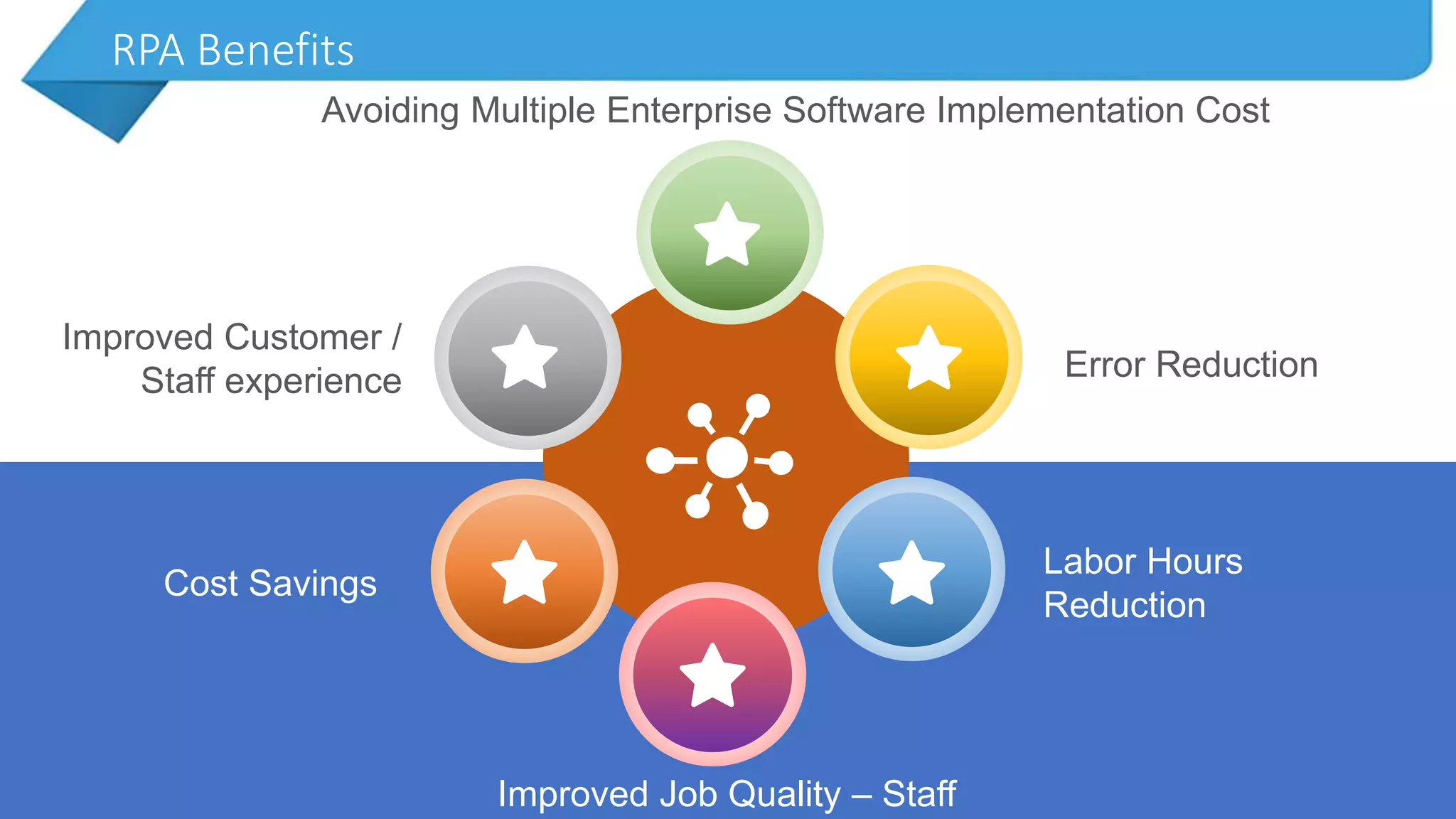 RPA Benefits

Avoiding Multiple Enterprise Software Implementation Cost

Improved Customer / Staff experience

Error Reduction

Cost Savings

Labor Hours Reduction

Improved Job Quality – Staff